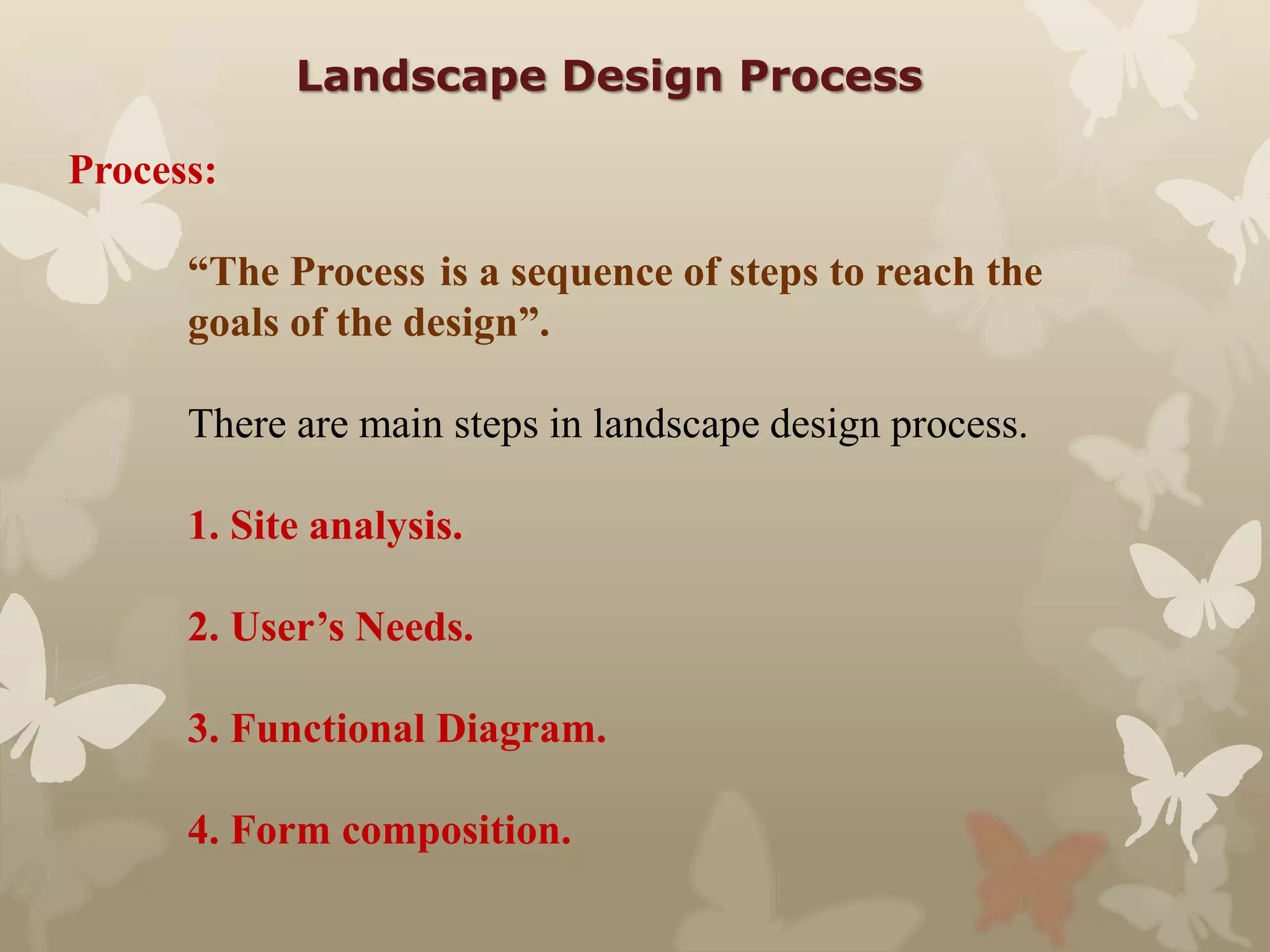 Landscape Design Process

Process:

“The Process is a sequence of steps to reach the goals of the design”.

There are main steps in landscape design process.

1. Site analysis.

2. User’s Needs.

3. Functional Diagram.

4. Form composition.